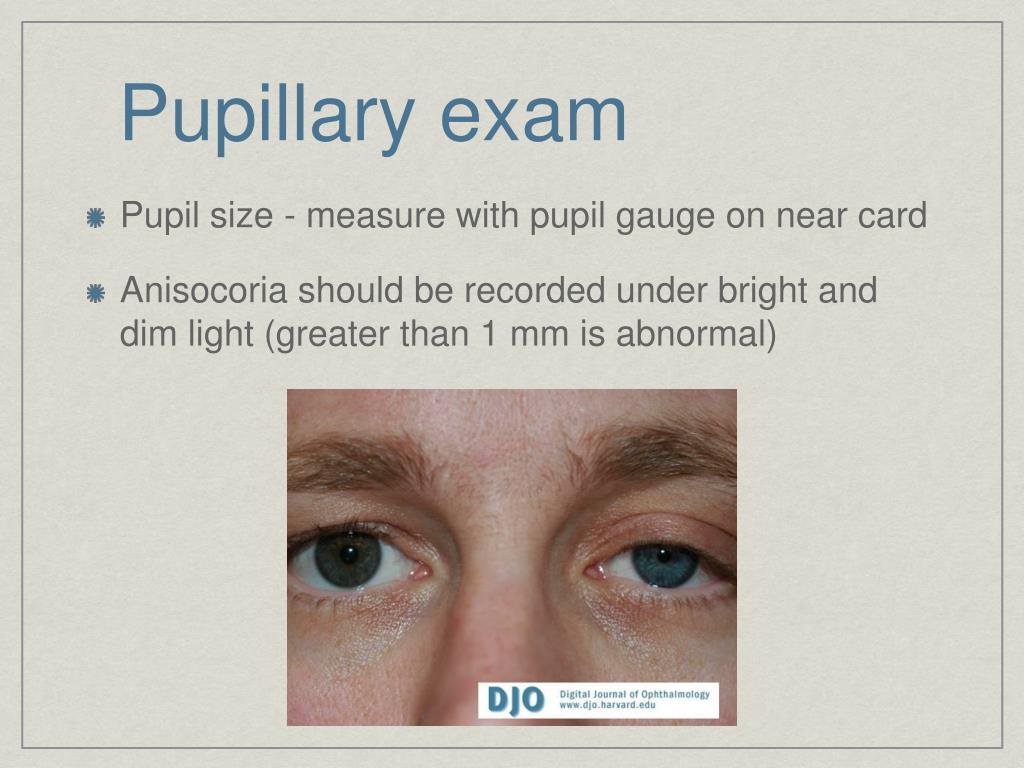 Pupillary exam

Pupil size - measure with pupil gauge on near card

Anisocoria should be recorded under bright and dim light (greater than 1 mm is abnormal)

DJO Digital Journal of Ophthalmology www.djo.harvard.edu